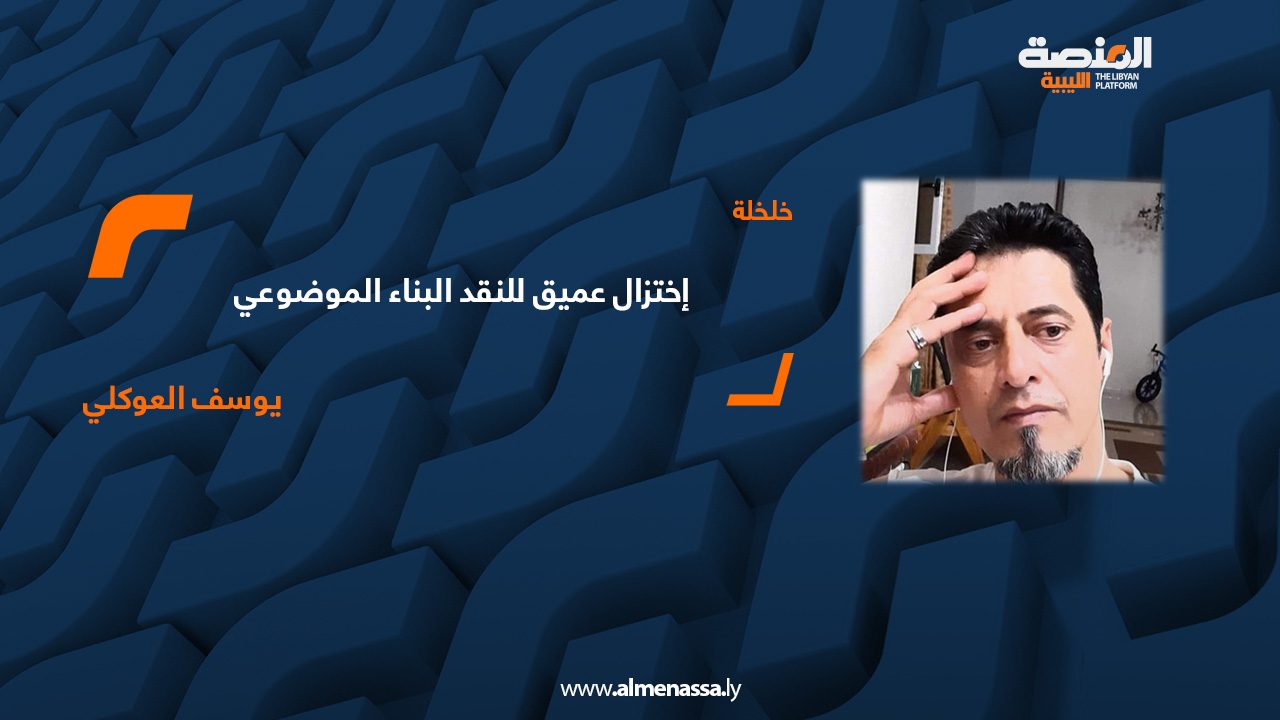 المنصة الليبية
THE LIBYAN PLATFORM

خلخلة

إختزال عميق للنقد البناء الموضوعي

يوسف العوكلي

www.almenassa.ly